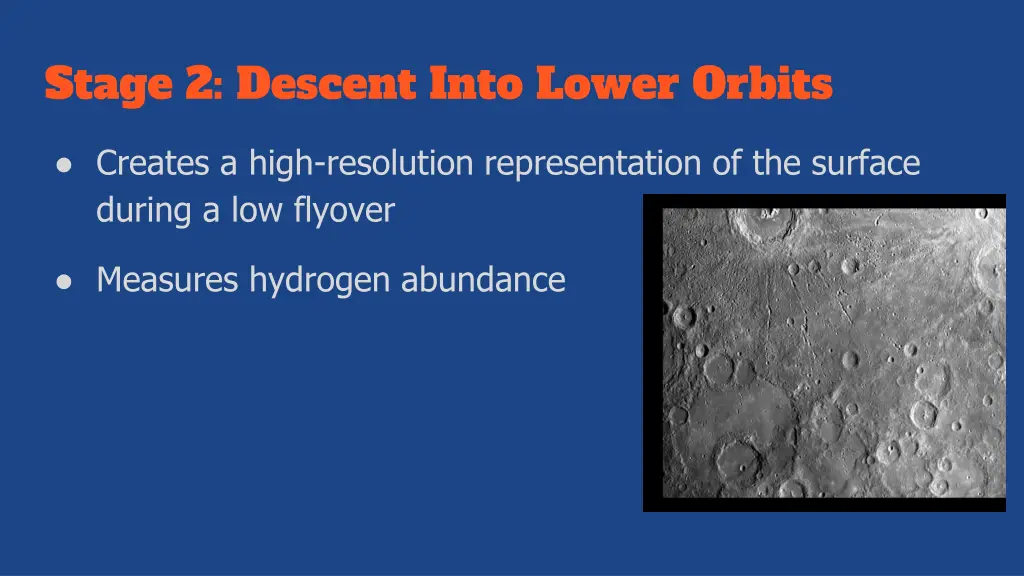 Stage 2: Descent Into Lower Orbits

● Creates a high-resolution representation of the surface during a low flyover

● Measures hydrogen abundance